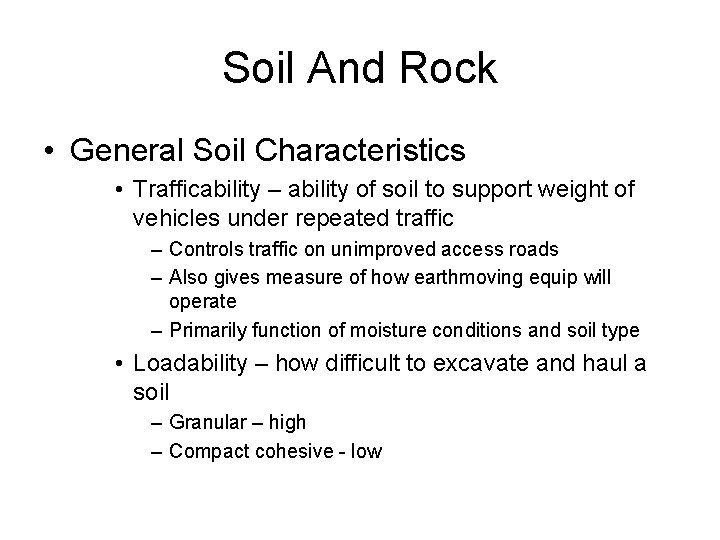 Soil And Rock

• General Soil Characteristics
  • Trafficability – ability of soil to support weight of vehicles under repeated traffic
    – Controls traffic on unimproved access roads
    – Also gives measure of how earthmoving equip will operate
    – Primarily function of moisture conditions and soil type
  • Loadability – how difficult to excavate and haul a soil
    – Granular – high
    – Compact cohesive - low